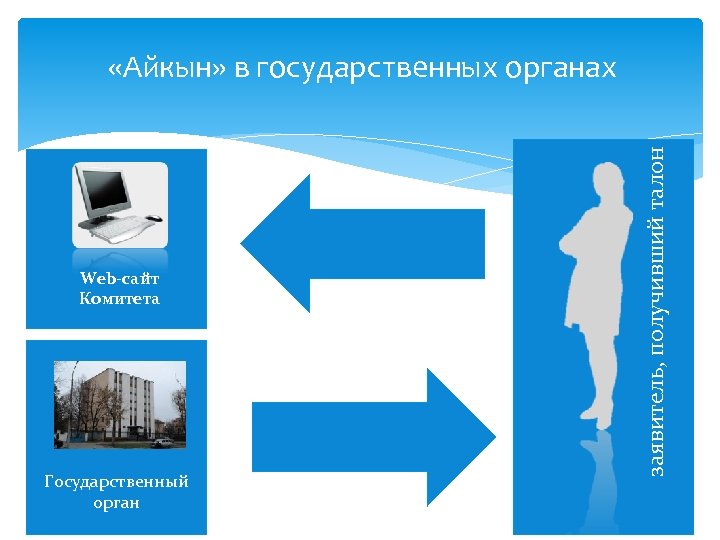 «Айкын» в государственных органах

Web-сайт Комитета

Государственный орган

заявитель, получивший талон